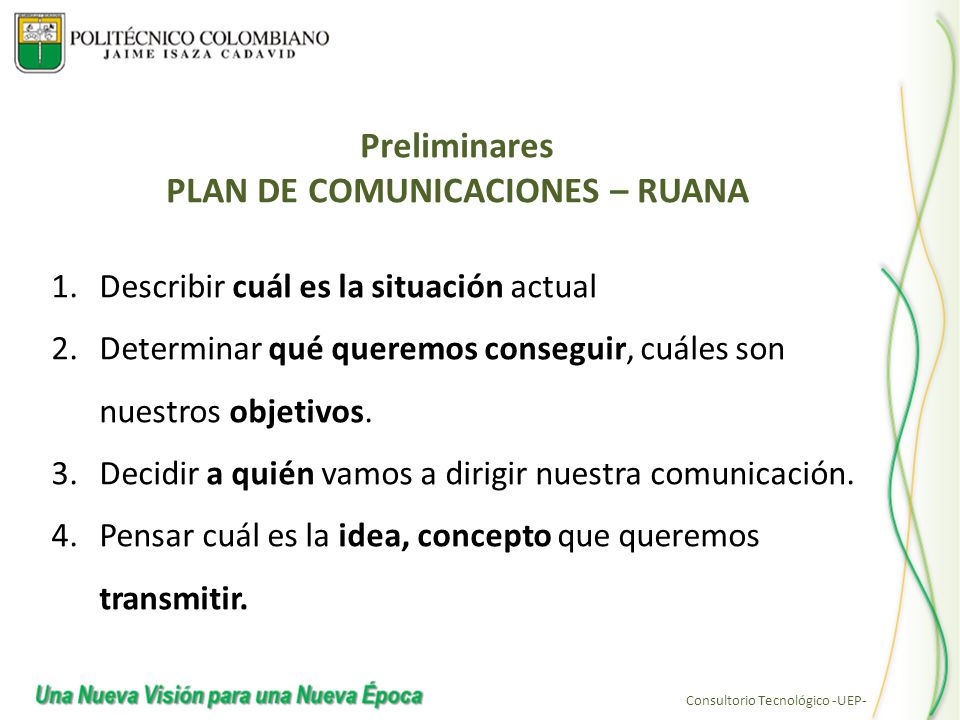 POLITÉCNICO COLOMBIANO
JAIME ISAZA CADAVID

Preliminares
PLAN DE COMUNICACIONES – RUANA

1. Describir cuál es la situación actual
2. Determinar qué queremos conseguir, cuáles son nuestros objetivos.
3. Decidir a quién vamos a dirigir nuestra comunicación.
4. Pensar cuál es la idea, concepto que queremos transmitir.

Una Nueva Visión para una Nueva Época

Consultorio Tecnológico -UEP-